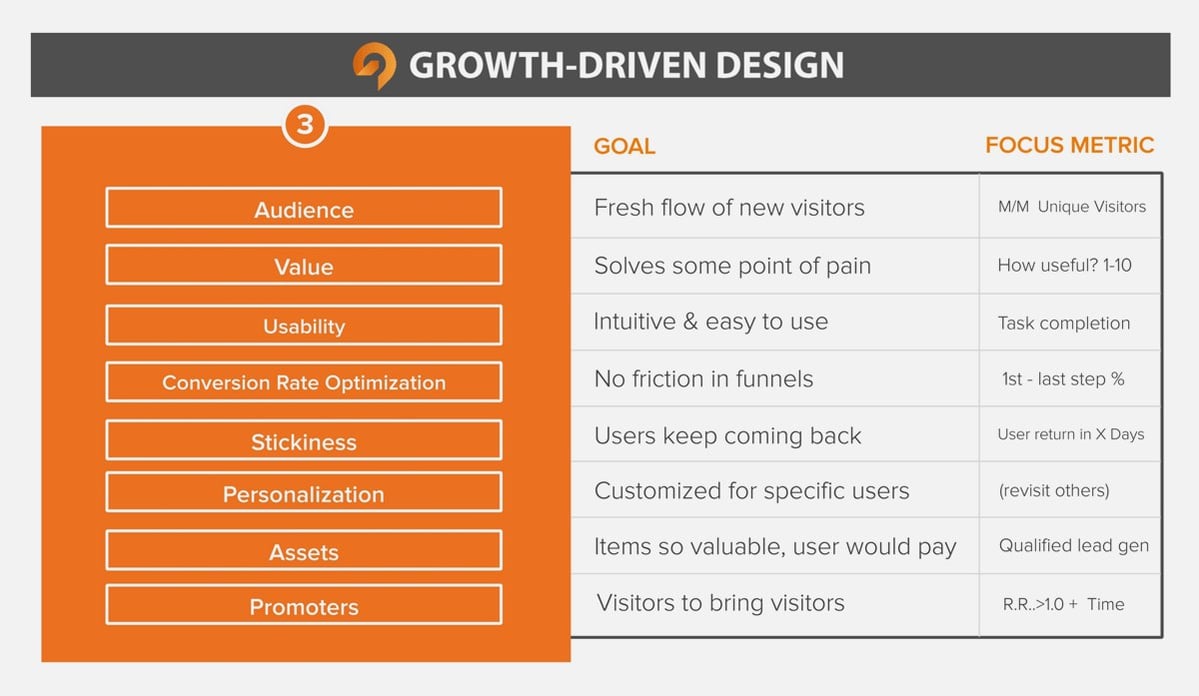 GROWTH-DRIVEN DESIGN

3

| | GOAL | FOCUS METRIC |
|---|---|---|
| Audience | Fresh flow of new visitors | M/M Unique Visitors |
| Value | Solves some point of pain | How useful? 1-10 |
| Usability | Intuitive & easy to use | Task completion |
| Conversion Rate Optimization | No friction in funnels | 1st - last step % |
| Stickiness | Users keep coming back | User return in X Days |
| Personalization | Customized for specific users | (revisit others) |
| Assets | Items so valuable, user would pay | Qualified lead gen |
| Promoters | Visitors to bring visitors | R.R..>1.0 + Time |